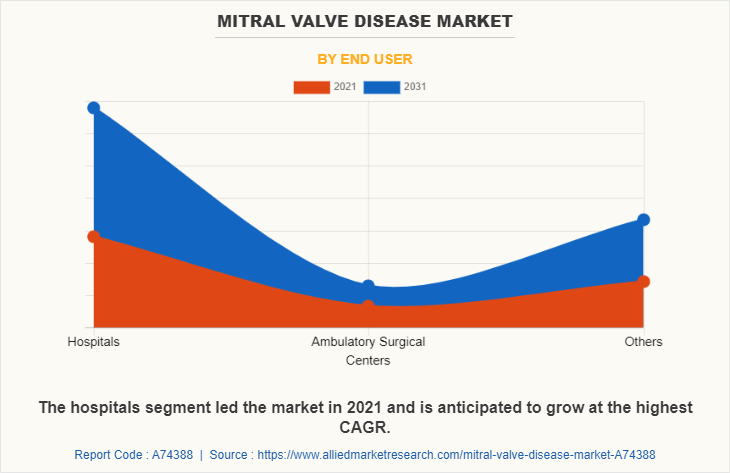 MITRAL VALVE DISEASE MARKET

BY END USER

2021 2031

Hospitals

Ambulatory Surgical Centers

Others

The hospitals segment led the market in 2021 and is anticipated to grow at the highest CAGR.

Report Code : A74388 | Source : https://www.alliedmarketresearch.com/mitral-valve-disease-market-A74388